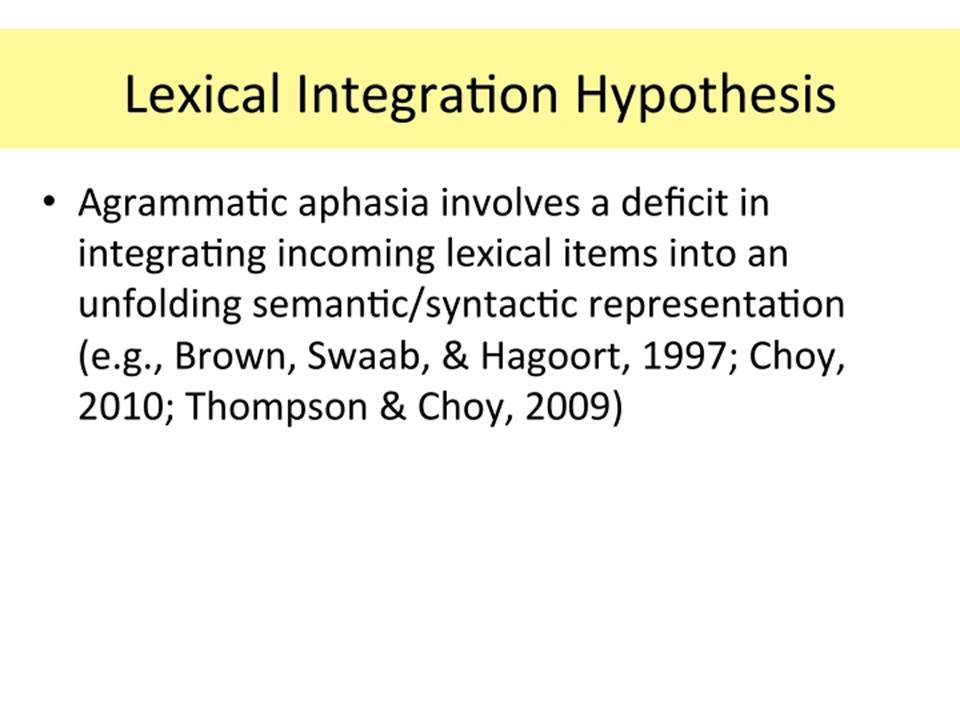 Lexical Integration Hypothesis

• Agrammatic aphasia involves a deficit in integrating incoming lexical items into an unfolding semantic/syntactic representation (e.g., Brown, Swaab, & Hagoort, 1997; Choy, 2010; Thompson & Choy, 2009)